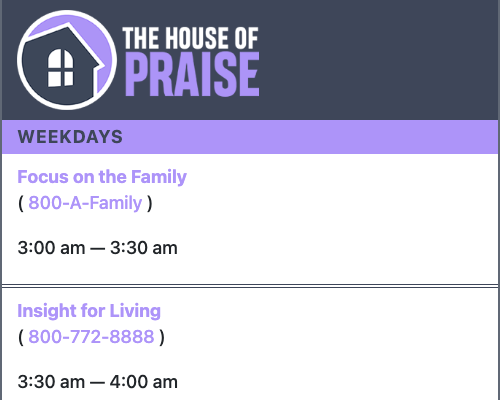 THE HOUSE OF
PRAISE

WEEKDAYS

Focus on the Family
( 800-A-Family )

3:00 am — 3:30 am

Insight for Living
( 800-772-8888 )

3:30 am — 4:00 am